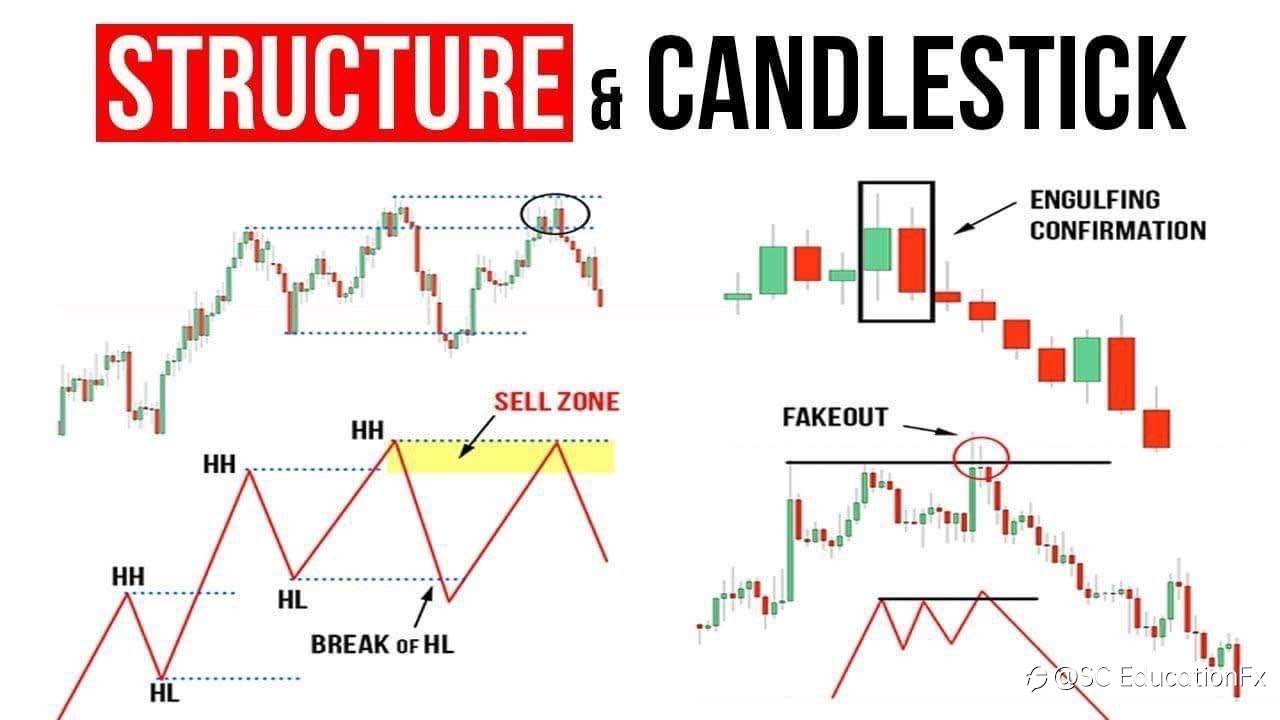 STRUCTURE & CANDLESTICK

ENGULFING CONFIRMATION

SELL ZONE

HH

HH

HH

HL

HL

BREAK OF HL

FAKEOUT

@SC EducationFx